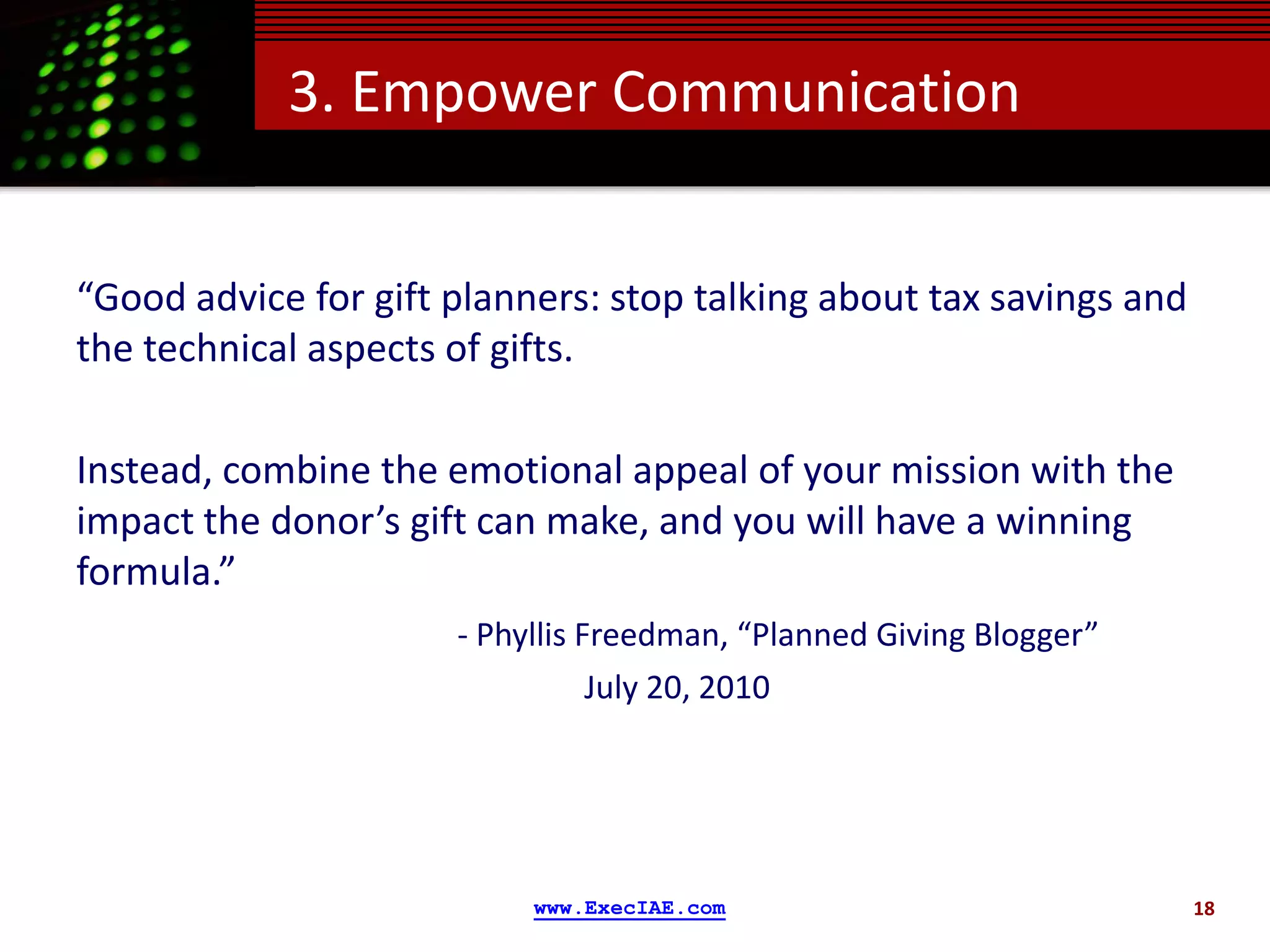 3. Empower Communication

“Good advice for gift planners: stop talking about tax savings and the technical aspects of gifts.

Instead, combine the emotional appeal of your mission with the impact the donor’s gift can make, and you will have a winning formula.”

- Phyllis Freedman, “Planned Giving Blogger”

July 20, 2010

www.ExecIAE.com

18